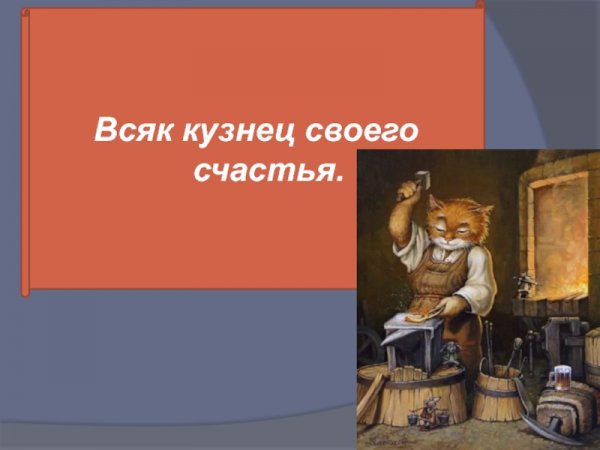 Всяк кузнец своего счастья.